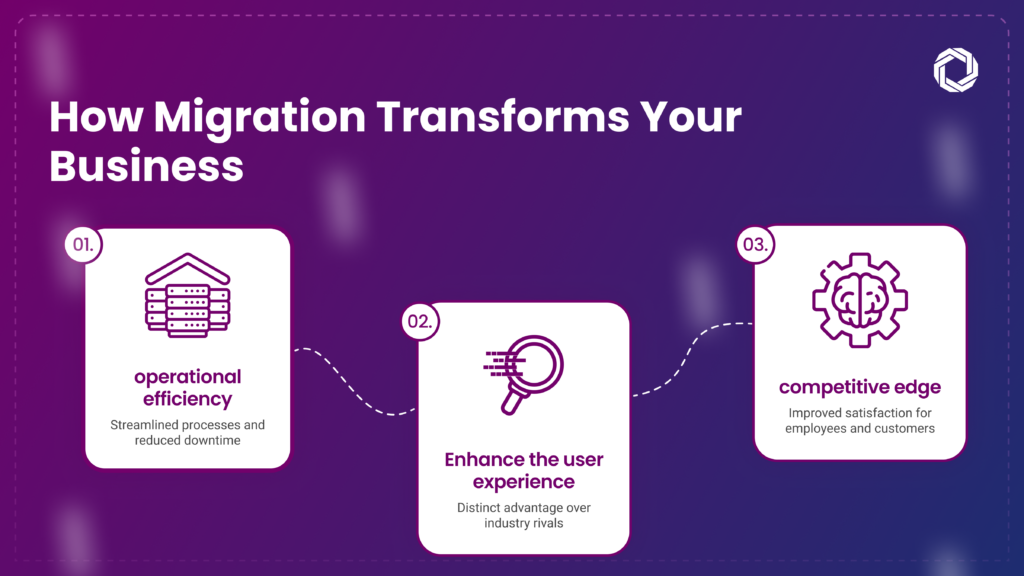 How Migration Transforms Your Business

01.

operational efficiency

Streamlined processes and reduced downtime

02.

Enhance the user experience

Distinct advantage over industry rivals

03.

competitive edge

Improved satisfaction for employees and customers